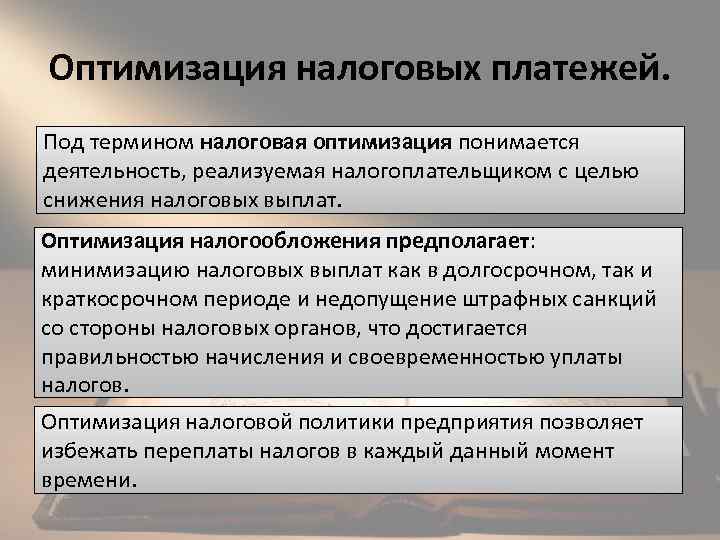 Оптимизация налоговых платежей.

Под термином налоговая оптимизация понимается деятельность, реализуемая налогоплательщиком с целью снижения налоговых выплат.

Оптимизация налогообложения предполагает: минимизацию налоговых выплат как в долгосрочном, так и краткосрочном периоде и недопущение штрафных санкций со стороны налоговых органов, что достигается правильностью начисления и своевременностью уплаты налогов.

Оптимизация налоговой политики предприятия позволяет избежать переплаты налогов в каждый данный момент времени.